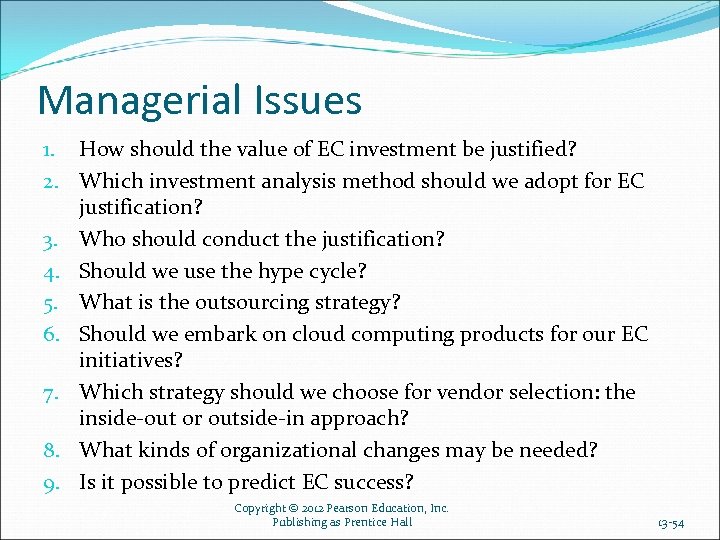 Managerial Issues

1. How should the value of EC investment be justified?
2. Which investment analysis method should we adopt for EC justification?
3. Who should conduct the justification?
4. Should we use the hype cycle?
5. What is the outsourcing strategy?
6. Should we embark on cloud computing products for our EC initiatives?
7. Which strategy should we choose for vendor selection: the inside-out or outside-in approach?
8. What kinds of organizational changes may be needed?
9. Is it possible to predict EC success?

Copyright © 2012 Pearson Education, Inc. Publishing as Prentice Hall

13-54